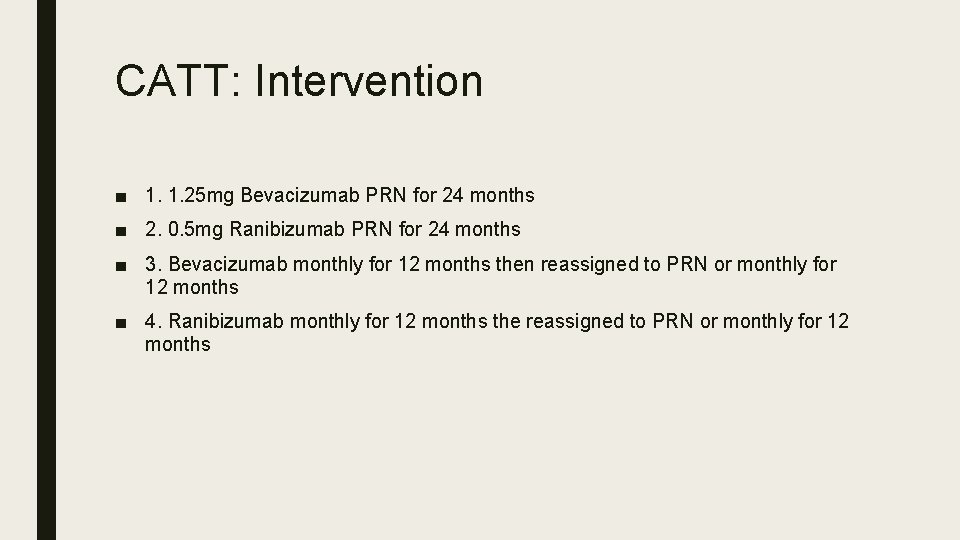 CATT: Intervention

■ 1. 1.25mg Bevacizumab PRN for 24 months

■ 2. 0.5mg Ranibizumab PRN for 24 months

■ 3. Bevacizumab monthly for 12 months then reassigned to PRN or monthly for 12 months

■ 4. Ranibizumab monthly for 12 months the reassigned to PRN or monthly for 12 months